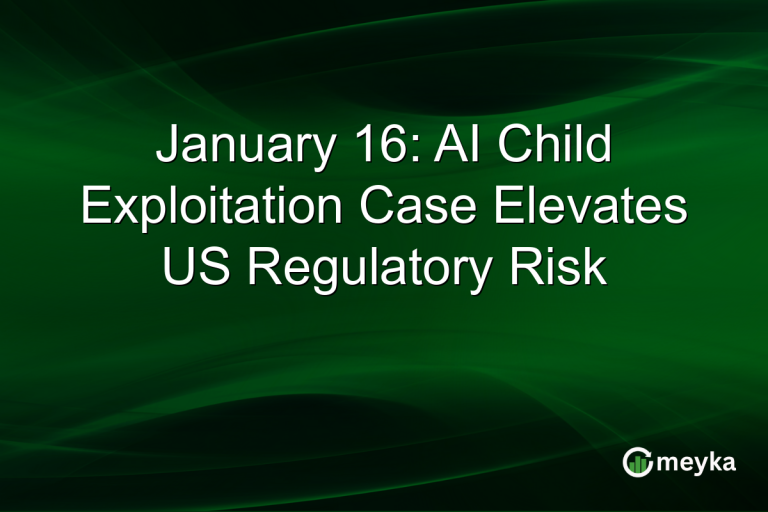 January 16: AI Child Exploitation Case Elevates US Regulatory Risk

meyka